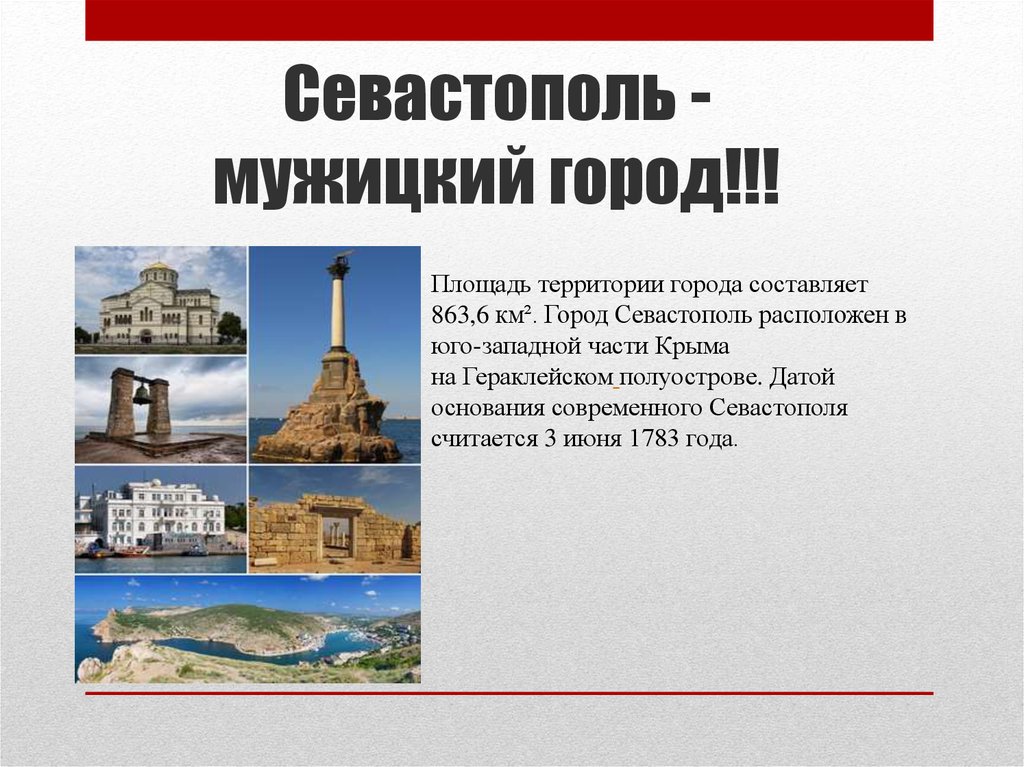 Севастополь - мужицкий город!!!

Площадь территории города составляет 863,6 км². Город Севастополь расположен в юго-западной части Крыма на Гераклейском полуострове. Датой основания современного Севастополя считается 3 июня 1783 года.